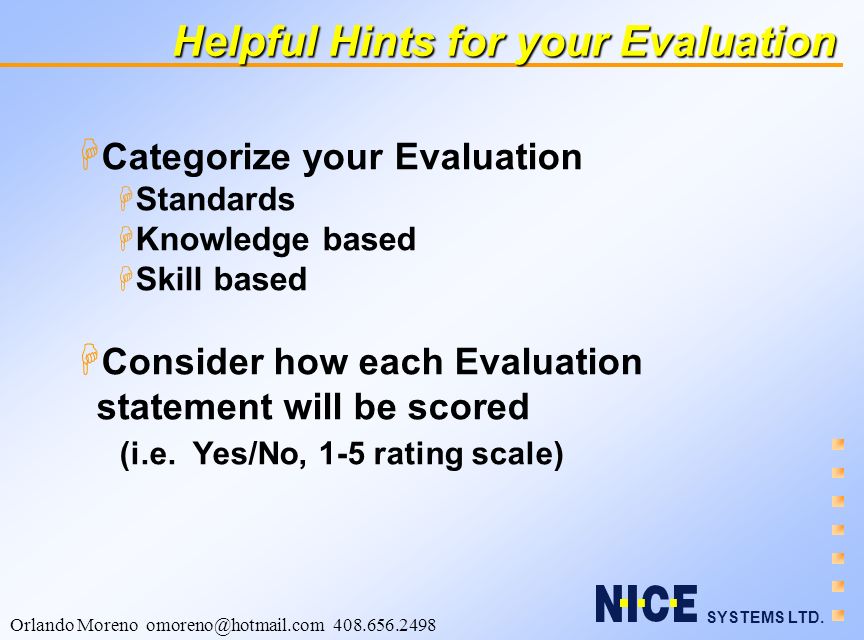 Helpful Hints for your Evaluation

Categorize your Evaluation
Standards
Knowledge based
Skill based

Consider how each Evaluation statement will be scored
(i.e. Yes/No, 1-5 rating scale)

Orlando Moreno omoreno@hotmail.com 408.656.2498

NICE SYSTEMS LTD.